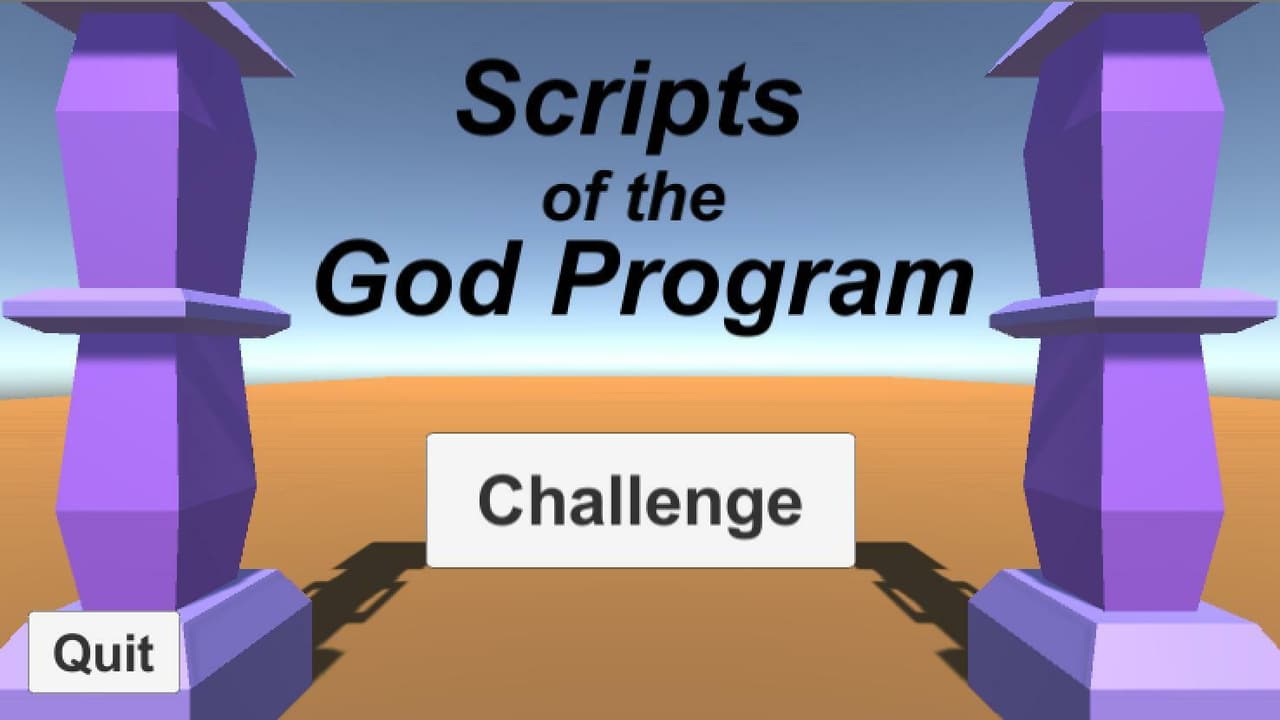 Scripts
of the
God Program

Challenge

Quit